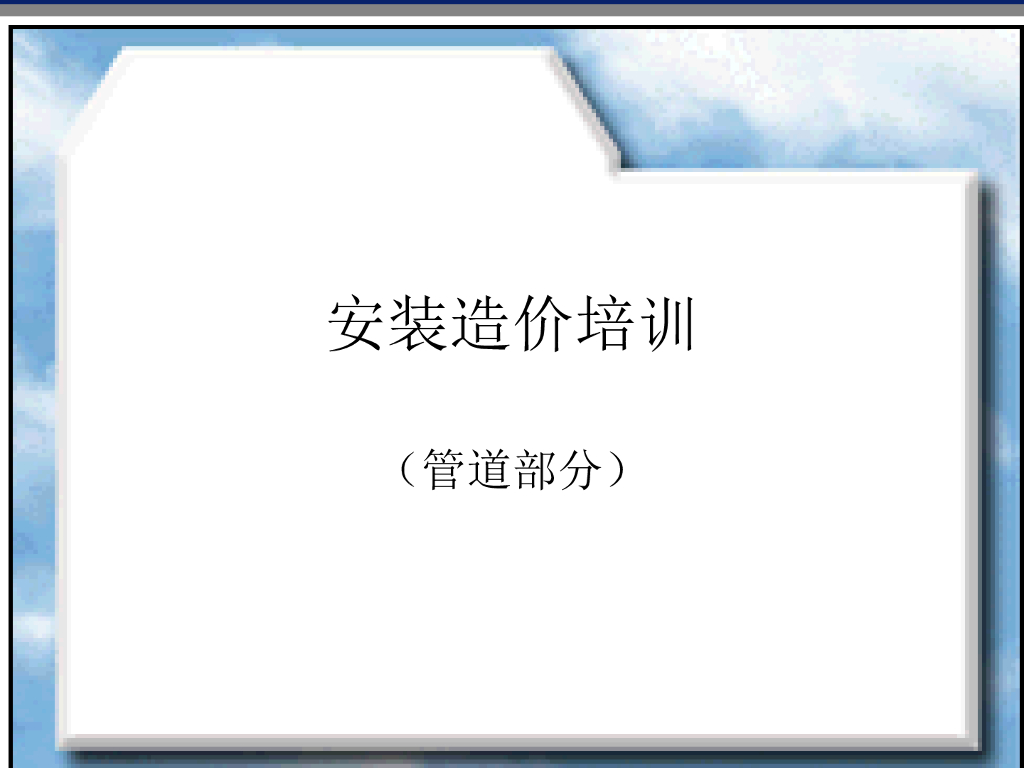 安装造价培训

（管道部分）